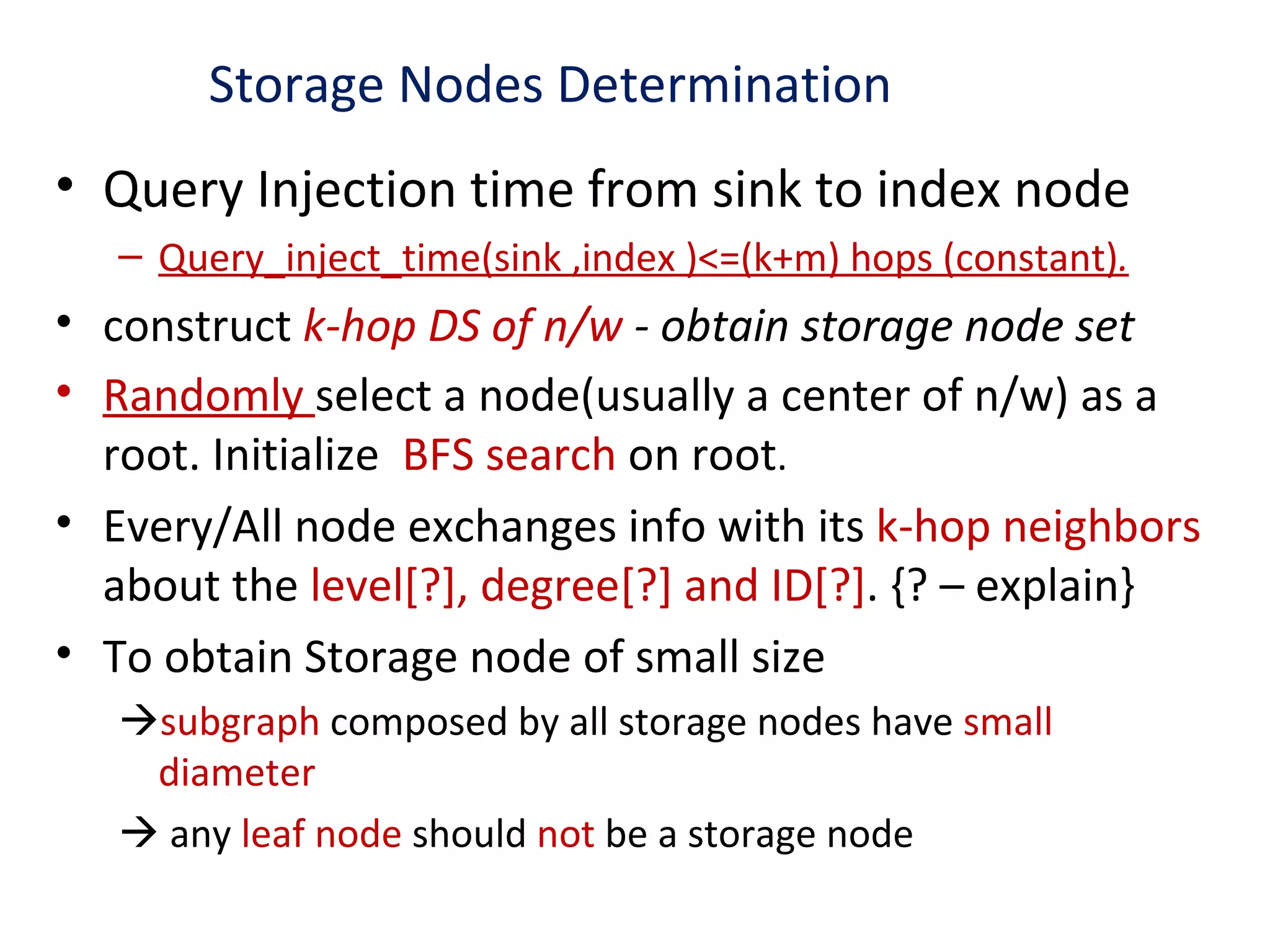 Storage Nodes Determination

• Query Injection time from sink to index node

– Query_inject_time(sink ,index )<=(k+m) hops (constant).

• construct k-hop DS of n/w - obtain storage node set

• Randomly select a node(usually a center of n/w) as a root. Initialize BFS search on root.

• Every/All node exchanges info with its k-hop neighbors about the level[?], degree[?] and ID[?]. {? – explain}

• To obtain Storage node of small size

→subgraph composed by all storage nodes have small diameter

→ any leaf node should not be a storage node